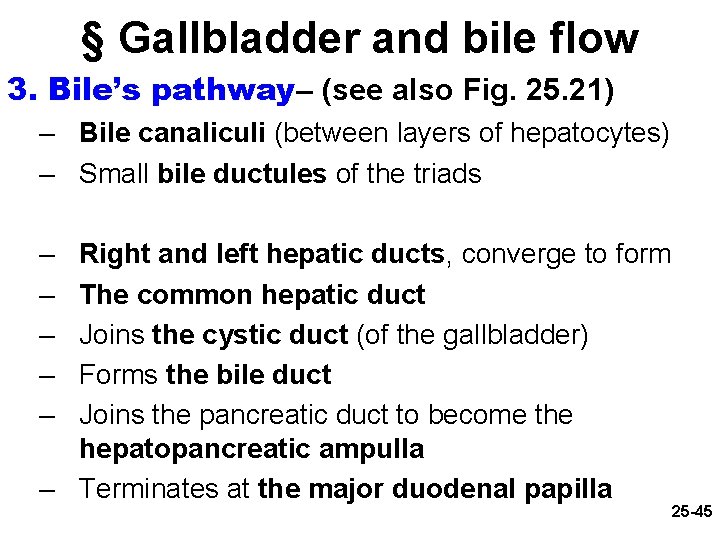 § Gallbladder and bile flow

3. Bile's pathway– (see also Fig. 25.21)

– Bile canaliculi (between layers of hepatocytes)
– Small bile ductules of the triads

– Right and left hepatic ducts, converge to form
– The common hepatic duct
– Joins the cystic duct (of the gallbladder)
– Forms the bile duct
– Joins the pancreatic duct to become the hepatopancreatic ampulla
– Terminates at the major duodenal papilla

25-45